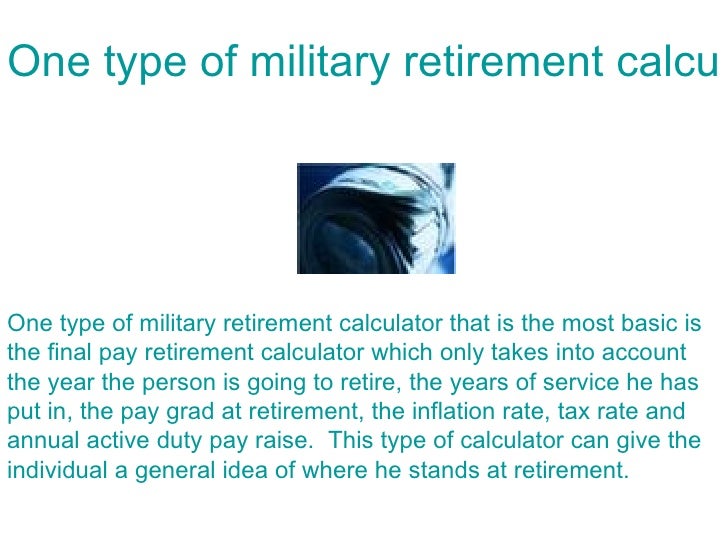 One type of military retirement calcu

One type of military retirement calculator that is the most basic is the final pay retirement calculator which only takes into account the year the person is going to retire, the years of service he has put in, the pay grad at retirement, the inflation rate, tax rate and annual active duty pay raise. This type of calculator can give the individual a general idea of where he stands at retirement.